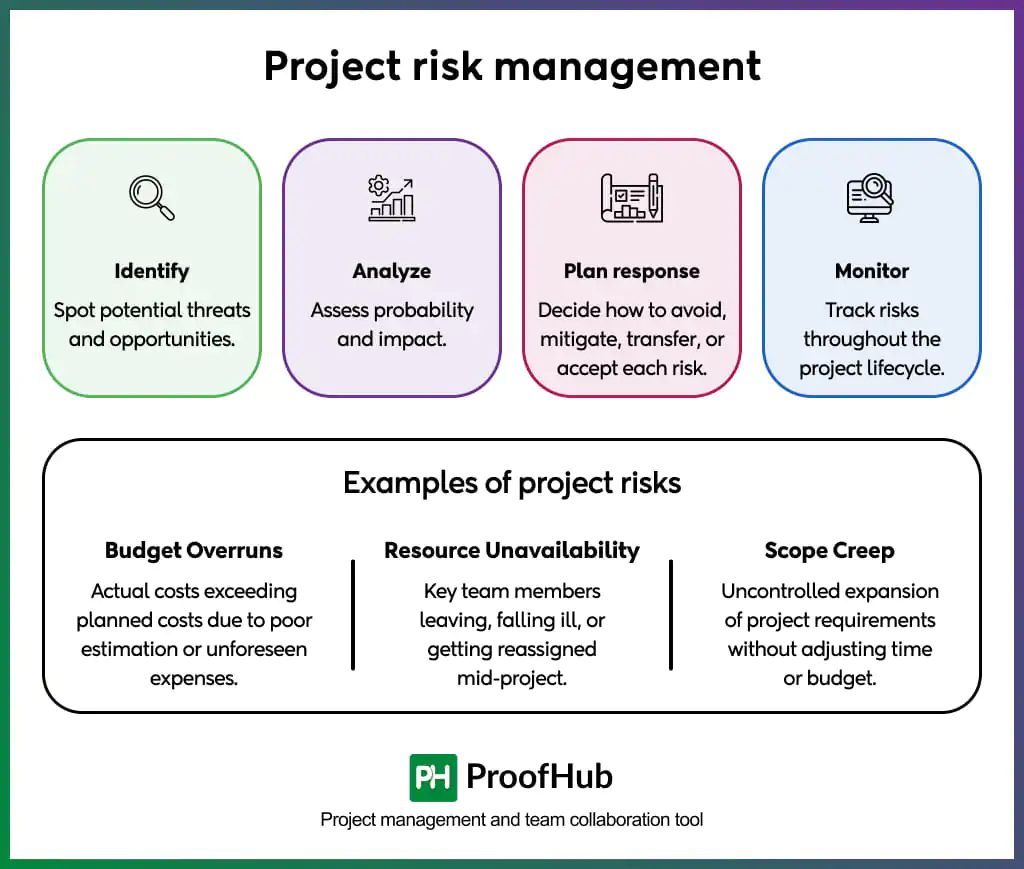 Project risk management

Identify
Spot potential threats and opportunities.

Analyze
Assess probability and impact.

Plan response
Decide how to avoid, mitigate, transfer, or accept each risk.

Monitor
Track risks throughout the project lifecycle.

Examples of project risks

Budget Overruns
Actual costs exceeding planned costs due to poor estimation or unforeseen expenses.

Resource Unavailability
Key team members leaving, falling ill, or getting reassigned mid-project.

Scope Creep
Uncontrolled expansion of project requirements without adjusting time or budget.

PH ProofHub
Project management and team collaboration tool